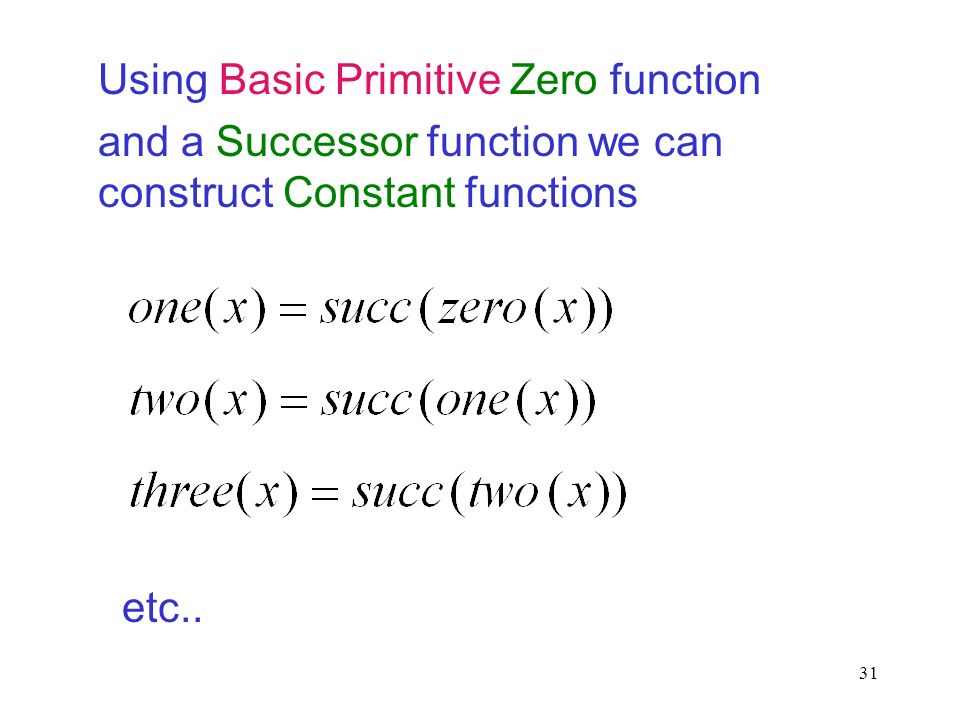 Using Basic Primitive Zero function and a Successor function we can construct Constant functions

$one(x) = succ(zero(x))$

$two(x) = succ(one(x))$

$three(x) = succ(two(x))$

etc..

31